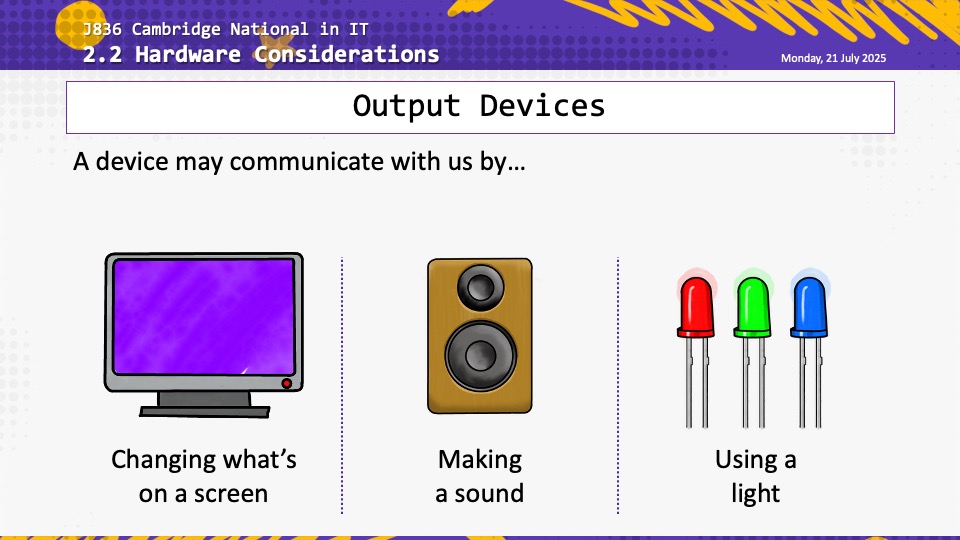 J836 Cambridge National in IT
2.2 Hardware Considerations

Monday, 21 July 2025

Output Devices

A device may communicate with us by…

Changing what's on a screen

Making a sound

Using a light